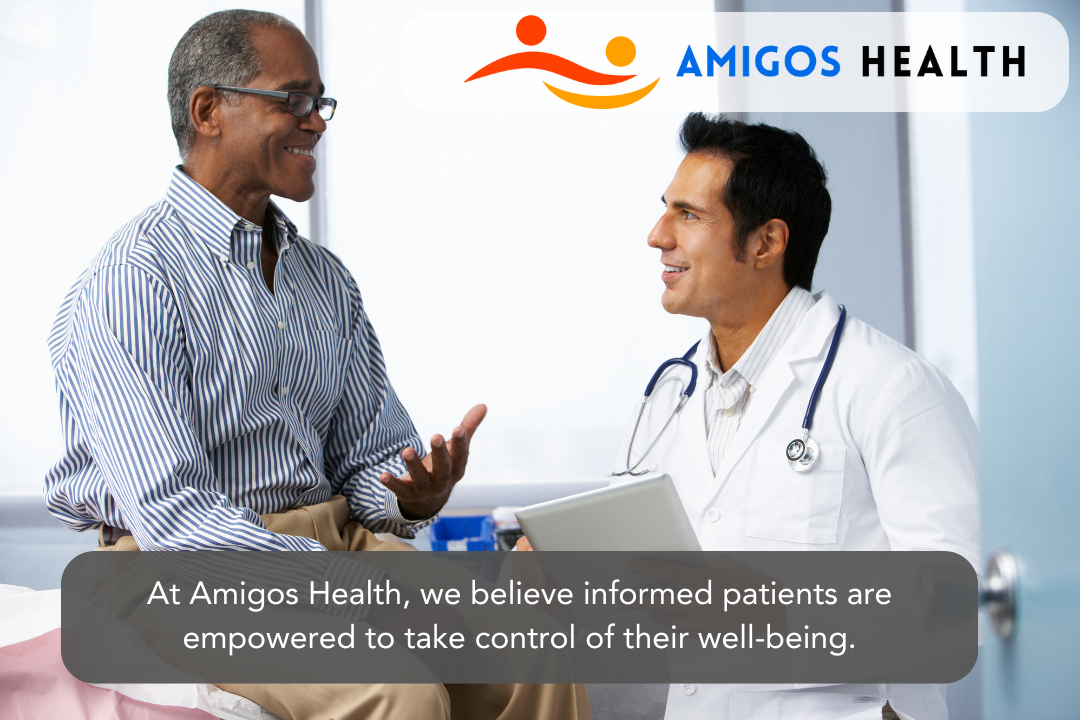 AMIGOS HEALTH

At Amigos Health, we believe informed patients are empowered to take control of their well-being.